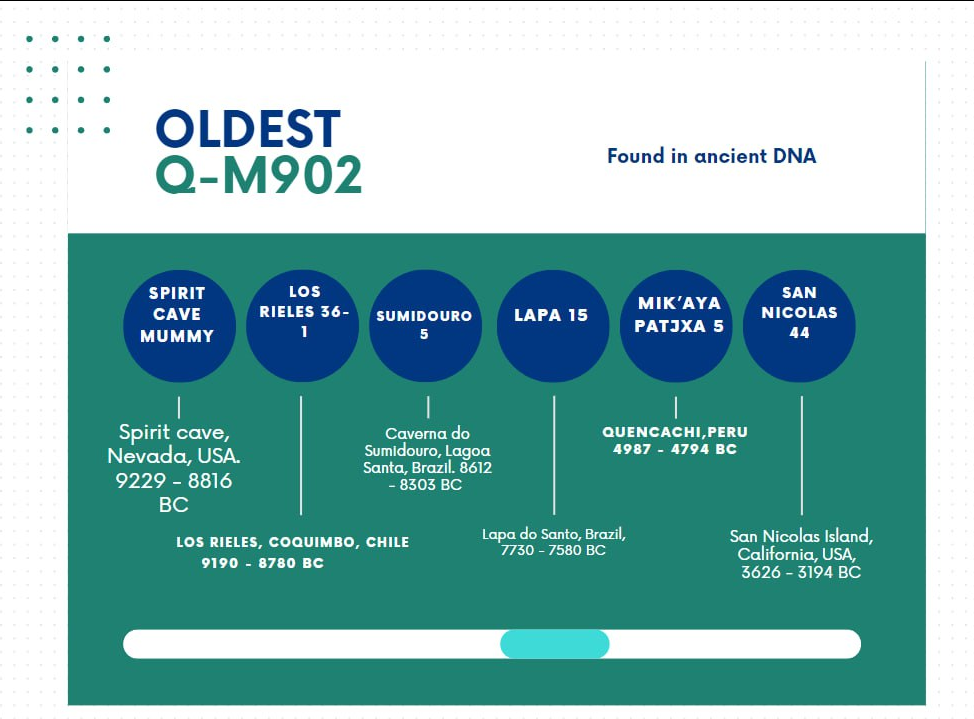 OLDEST
Q-M902

Found in ancient DNA

SPIRIT CAVE MUMMY

LOS RIELES 36-1

SUMIDOURO 5

LAPA 15

MIK'AYA PATJXA 5

SAN NICOLAS 44

Spirit cave, Nevada, USA. 9229 - 8816 BC

LOS RIELES, COQUIMBO, CHILE 9190 - 8780 BC

Caverna do Sumidouro, Lagoa Santa, Brazil. 8612 - 8303 BC

Lapa do Santo, Brazil, 7730 - 7580 BC

QUENCACHI,PERU 4987 - 4794 BC

San Nicolas Island, California, USA, 3626 - 3194 BC